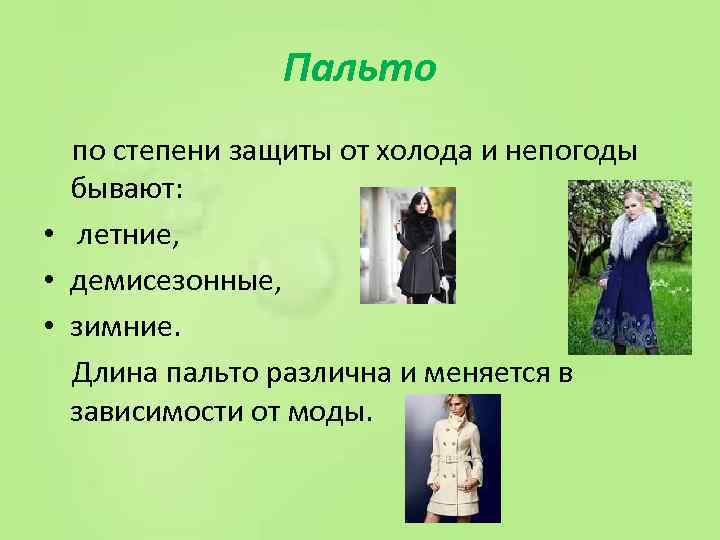 Пальто

по степени защиты от холода и непогоды бывают:

• летние,
• демисезонные,
• зимние.

Длина пальто различна и меняется в зависимости от моды.